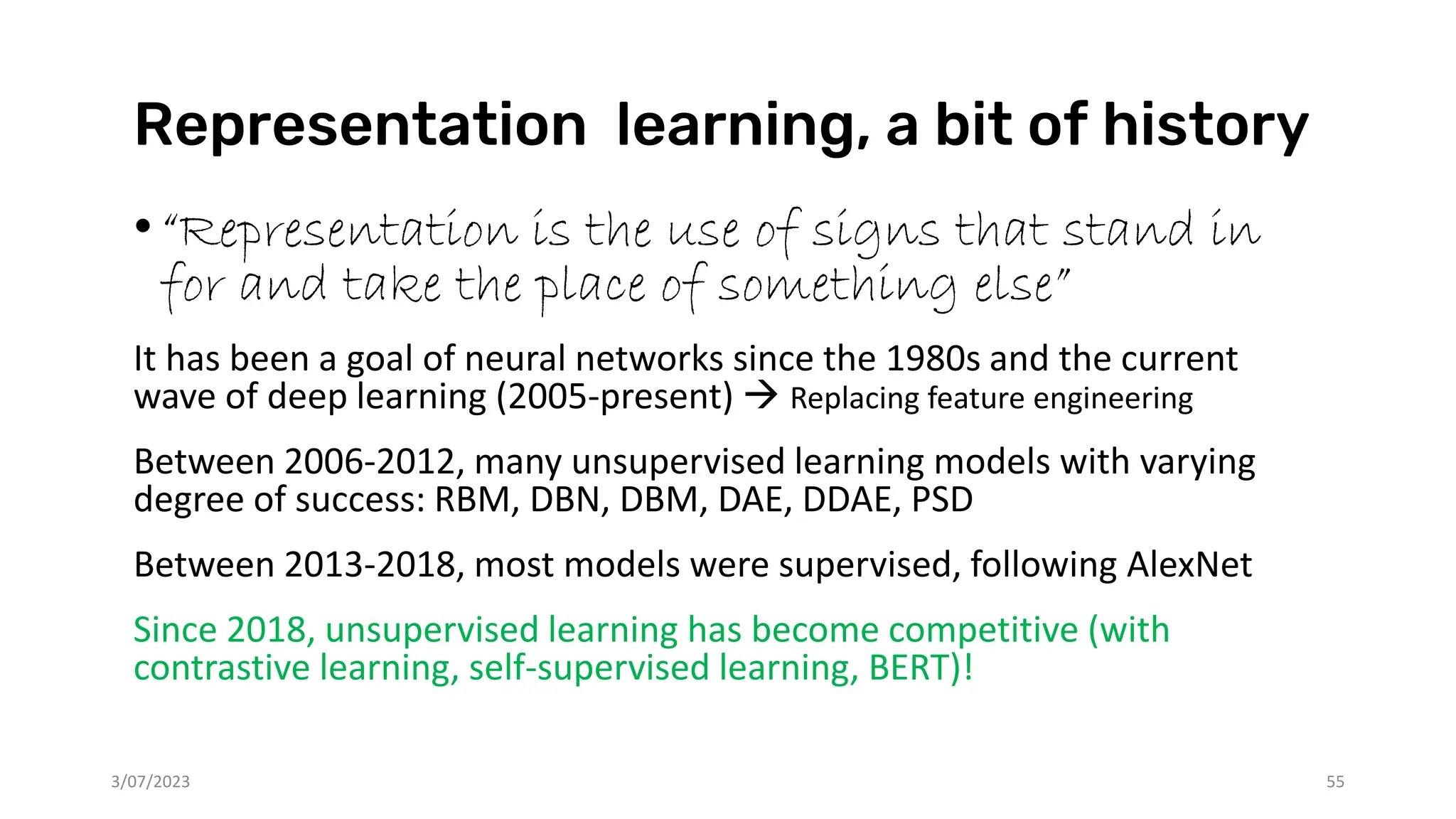 Representation  learning, a bit of history

• "Representation is the use of signs that stand in for and take the place of something else"

It has been a goal of neural networks since the 1980s and the current wave of deep learning (2005-present) → Replacing feature engineering

Between 2006-2012, many unsupervised learning models with varying degree of success: RBM, DBN, DBM, DAE, DDAE, PSD

Between 2013-2018, most models were supervised, following AlexNet

Since 2018, unsupervised learning has become competitive (with contrastive learning, self-supervised learning, BERT)!

3/07/2023

55